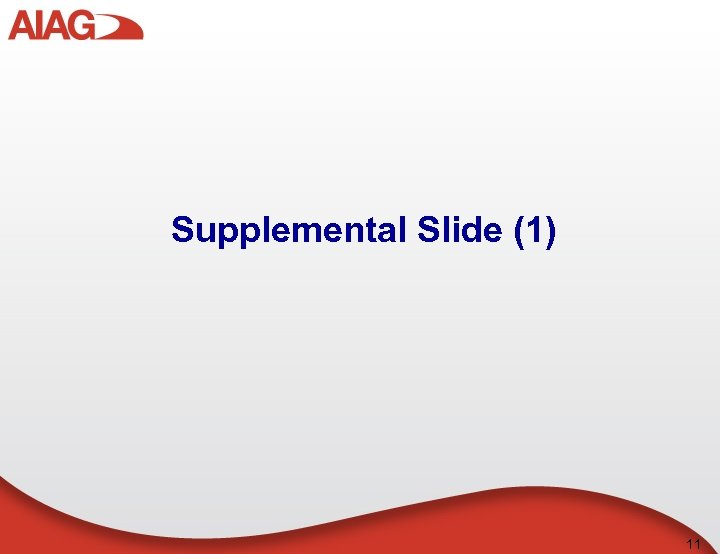 AIAG

Supplemental Slide (1)

11